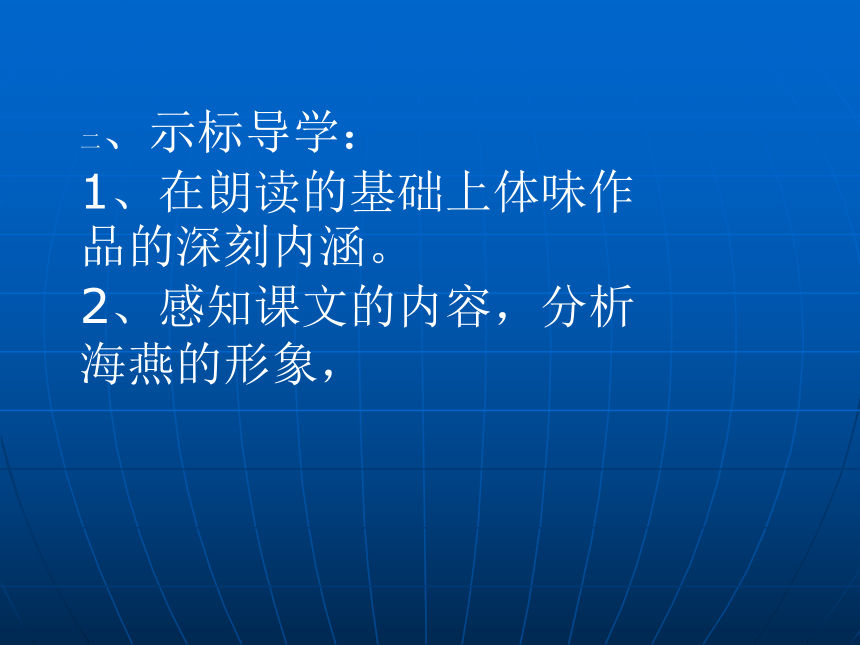 二、示标导学：
1、在朗读的基础上体味作品的深刻内涵。
2、感知课文的内容，分析海燕的形象，